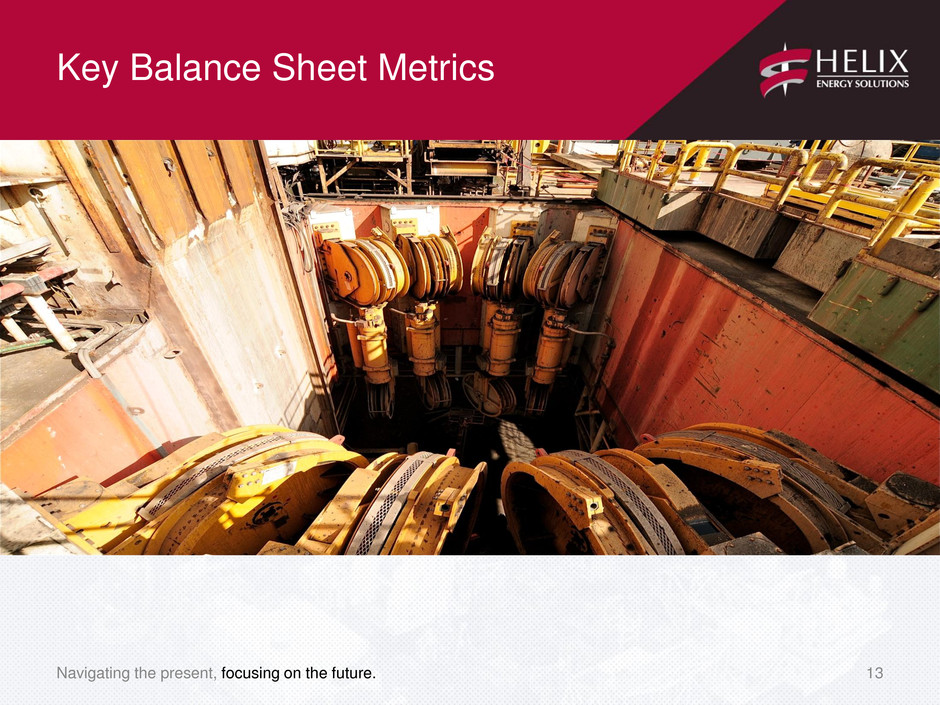 Key Balance Sheet Metrics

HELIX
ENERGY SOLUTIONS

Navigating the present, focusing on the future.

13